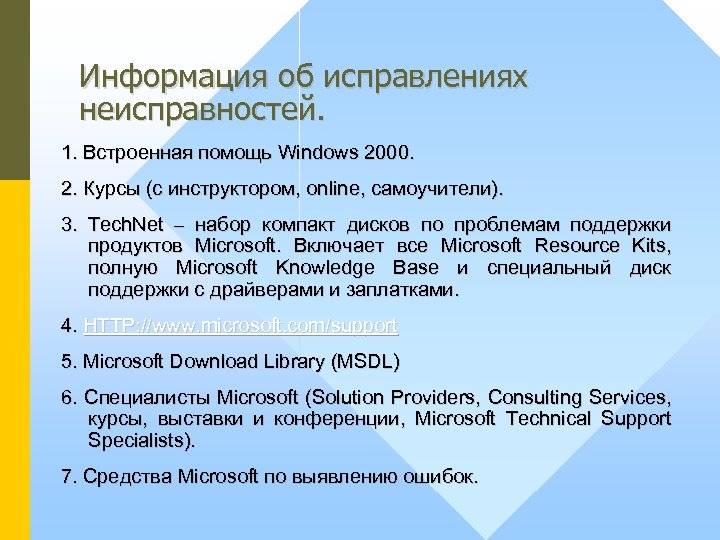 Информация об исправлениях неисправностей.

1. Встроенная помощь Windows 2000.

2. Курсы (с инструктором, online, самоучители).

3. TechNet – набор компакт дисков по проблемам поддержки продуктов Microsoft. Включает все Microsoft Resource Kits, полную Microsoft Knowledge Base и специальный диск поддержки с драйверами и заплатками.

4. HTTP://www.microsoft.com/support

5. Microsoft Download Library (MSDL)

6. Специалисты Microsoft (Solution Providers, Consulting Services, курсы, выставки и конференции, Microsoft Technical Support Specialists).

7. Средства Microsoft по выявлению ошибок.